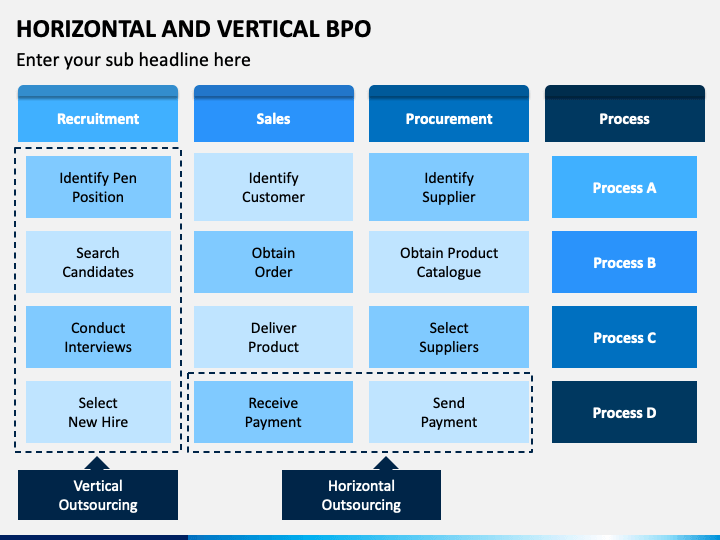 HORIZONTAL AND VERTICAL BPO

Enter your sub headline here

Recruitment

Identify Pen Position

Search Candidates

Conduct Interviews

Select New Hire

Sales

Identify Customer

Obtain Order

Deliver Product

Receive Payment

Procurement

Identify Supplier

Obtain Product Catalogue

Select Suppliers

Send Payment

Process

Process A

Process B

Process C

Process D

Vertical Outsourcing

Horizontal Outsourcing